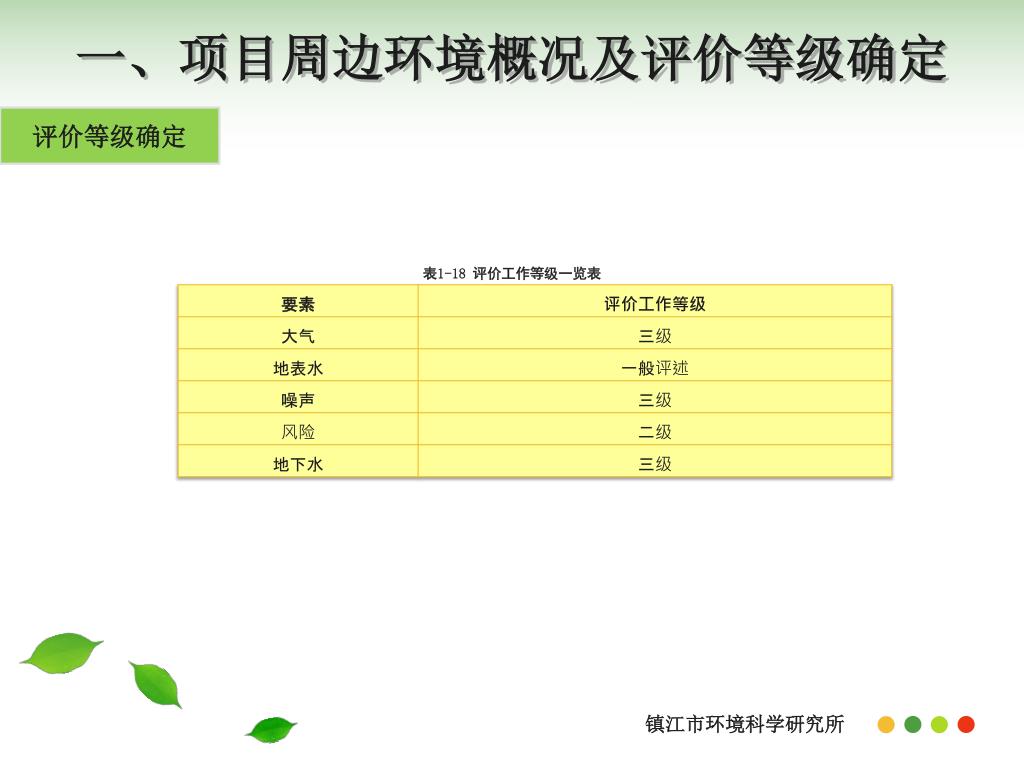 一、项目周边环境概况及评价等级确定

评价等级确定

表1-18 评价工作等级一览表

| 要素 | 评价工作等级 |
|---|---|
| 大气 | 三级 |
| 地表水 | 一般评述 |
| 噪声 | 三级 |
| 风险 | 二级 |
| 地下水 | 三级 |

镇江市环境科学研究所